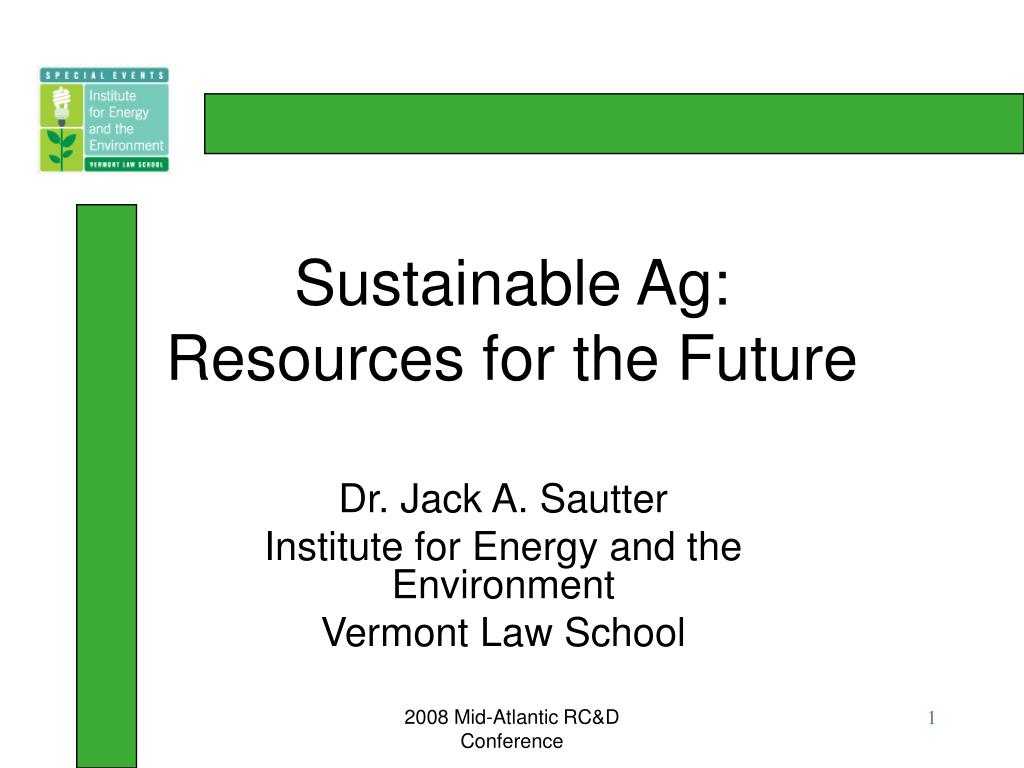 SPECIAL EVENTS
Institute for Energy and the Environment
VERMONT LAW SCHOOL

Sustainable Ag: Resources for the Future

Dr. Jack A. Sautter
Institute for Energy and the Environment
Vermont Law School

2008 Mid-Atlantic RC&D Conference

1